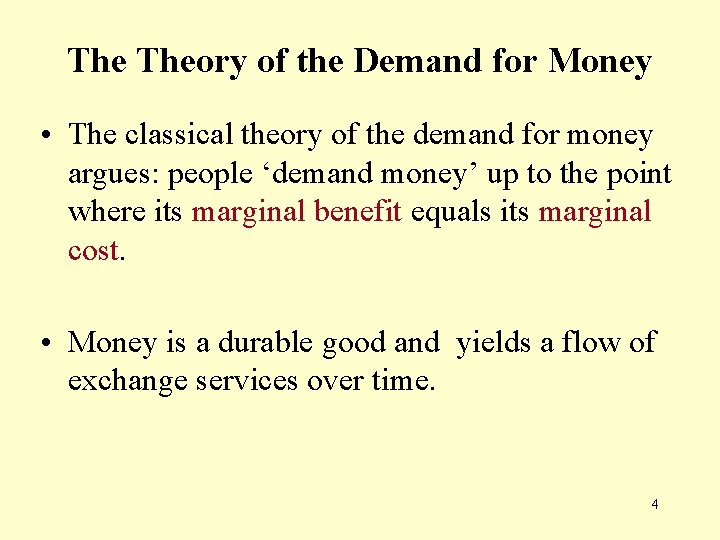 The Theory of the Demand for Money

• The classical theory of the demand for money argues: people ‘demand money’ up to the point where its marginal benefit equals its marginal cost.

• Money is a durable good and yields a flow of exchange services over time.

4